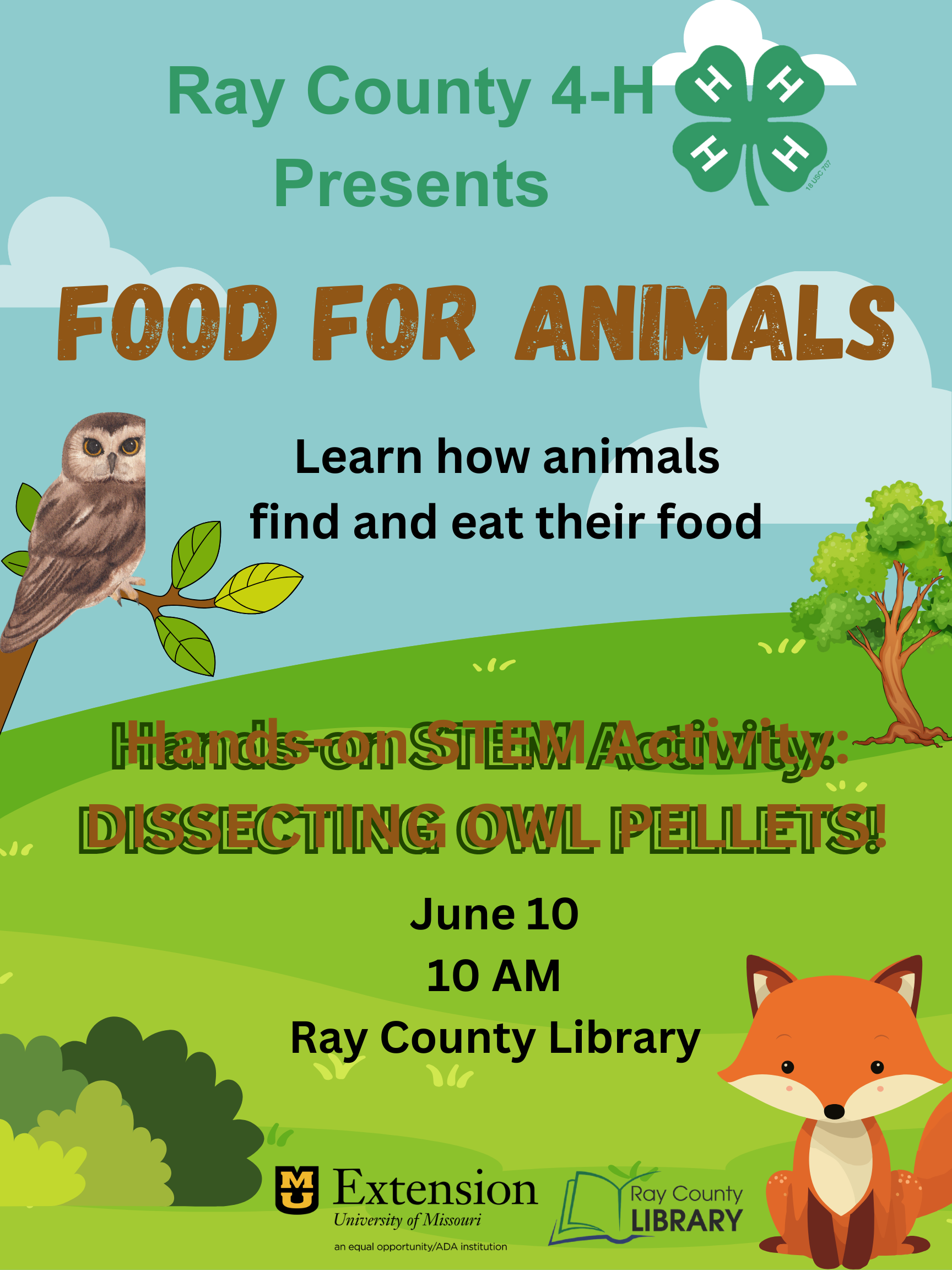 Ray County 4-H
Presents

H H H H
18 USC 707

FOOD FOR ANIMALS

Learn how animals find and eat their food

Hands-on STEM Activity:
DISSECTING OWL PELLETS!

June 10
10 AM
Ray County Library

MU Extension
University of Missouri
an equal opportunity/ADA institution

Ray County
LIBRARY